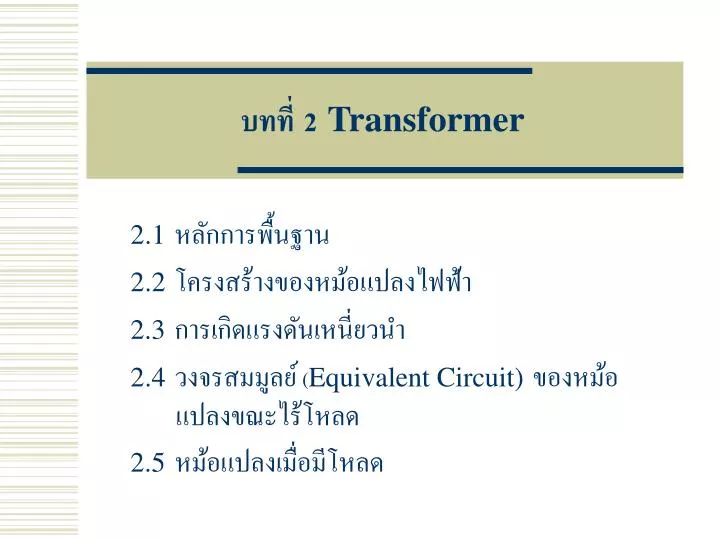 บทที่ 2 Transformer

2.1 หลักการพื้นฐาน

2.2 โครงสร้างของหม้อแปลงไฟฟ้า

2.3 การเกิดแรงดันเหนี่ยวนำ

2.4 วงจรสมมูลย์ (Equivalent Circuit) ของหม้อแปลงขณะไร้โหลด

2.5 หม้อแปลงเมื่อมีโหลด